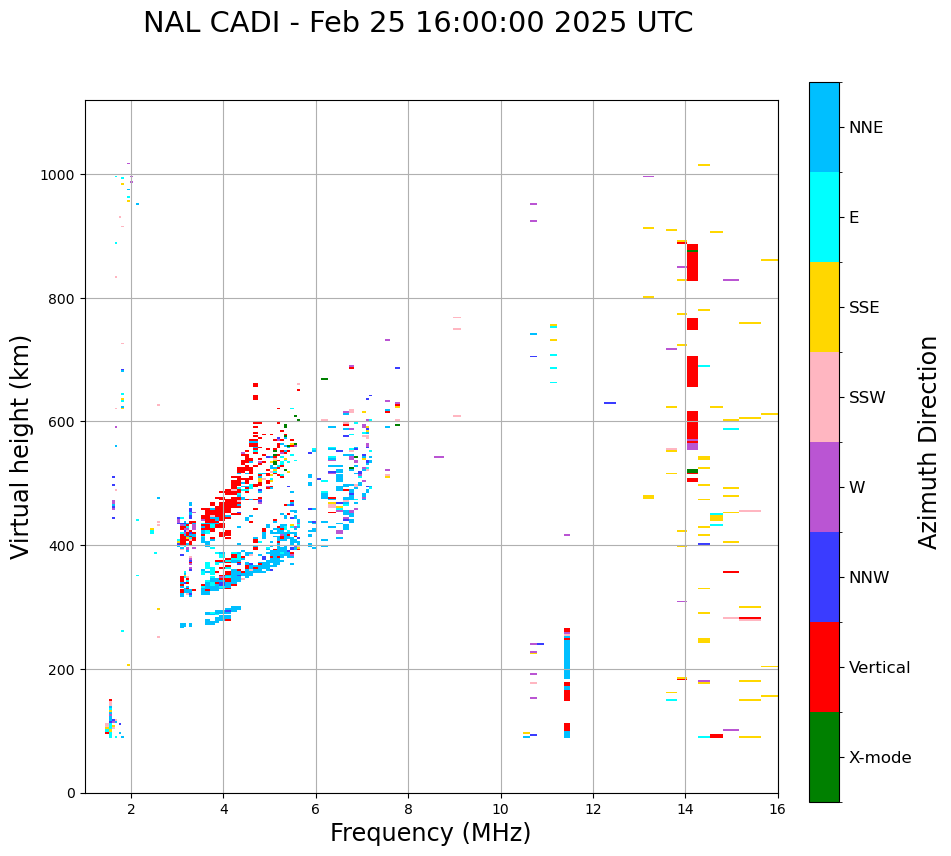 NAL CADI - Feb 25 16:00:00 2025 UTC

Virtual height (km)

1000
800
600
400
200
0

2 4 6 8 10 12 14 16

Frequency (MHz)

NNE
E
SSE
SSW
W
NNW
Vertical
X-mode

Azimuth Direction